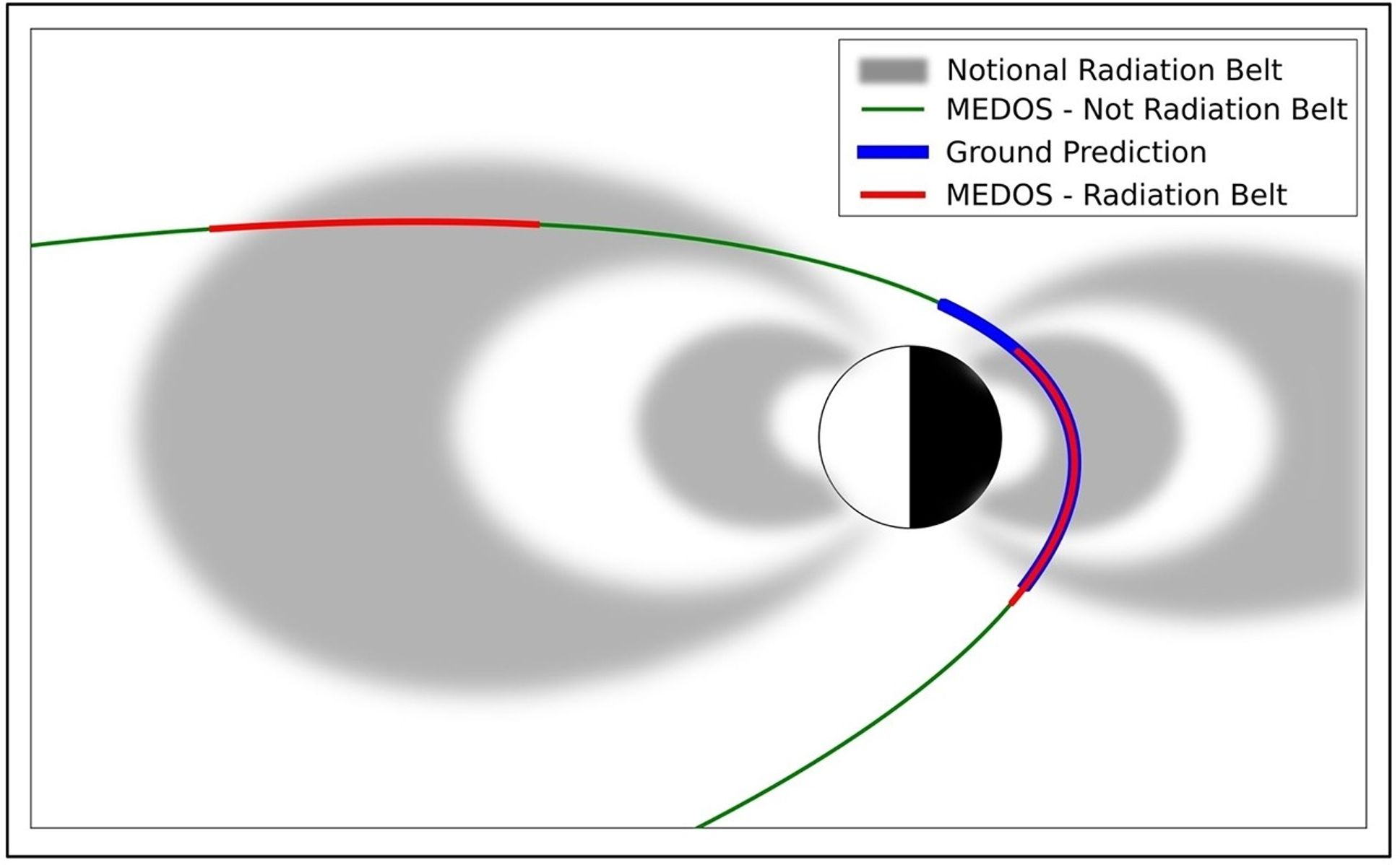 Notional Radiation Belt
MEDOS - Not Radiation Belt
Ground Prediction
MEDOS - Radiation Belt